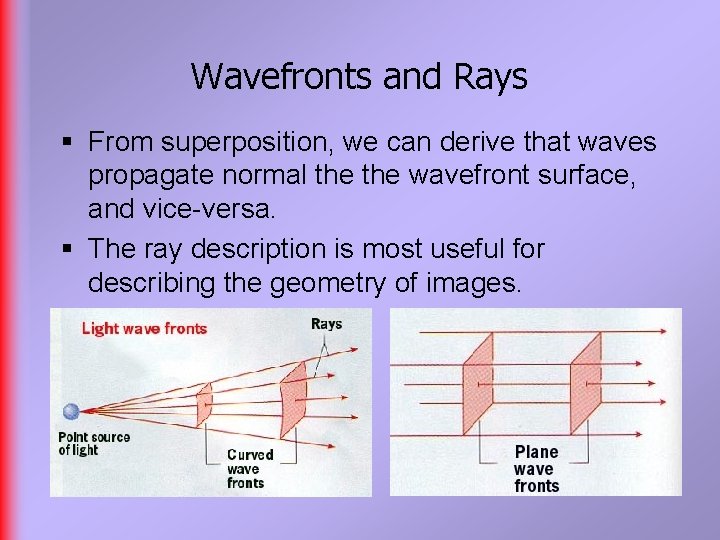 Wavefronts and Rays

▪ From superposition, we can derive that waves propagate normal the the wavefront surface, and vice-versa.

▪ The ray description is most useful for describing the geometry of images.

Light wave fronts

Rays

Point source of light

Curved wave fronts

Plane wave fronts